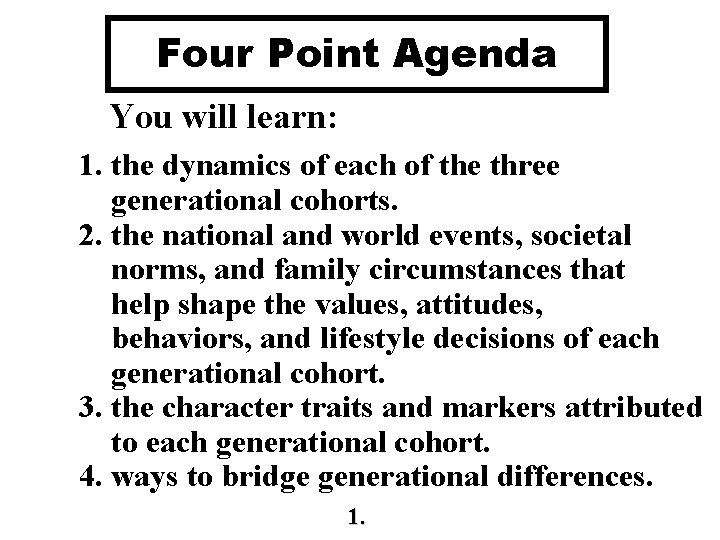 Four Point Agenda

You will learn:

1. the dynamics of each of the three generational cohorts.
2. the national and world events, societal norms, and family circumstances that help shape the values, attitudes, behaviors, and lifestyle decisions of each generational cohort.
3. the character traits and markers attributed to each generational cohort.
4. ways to bridge generational differences.

1.